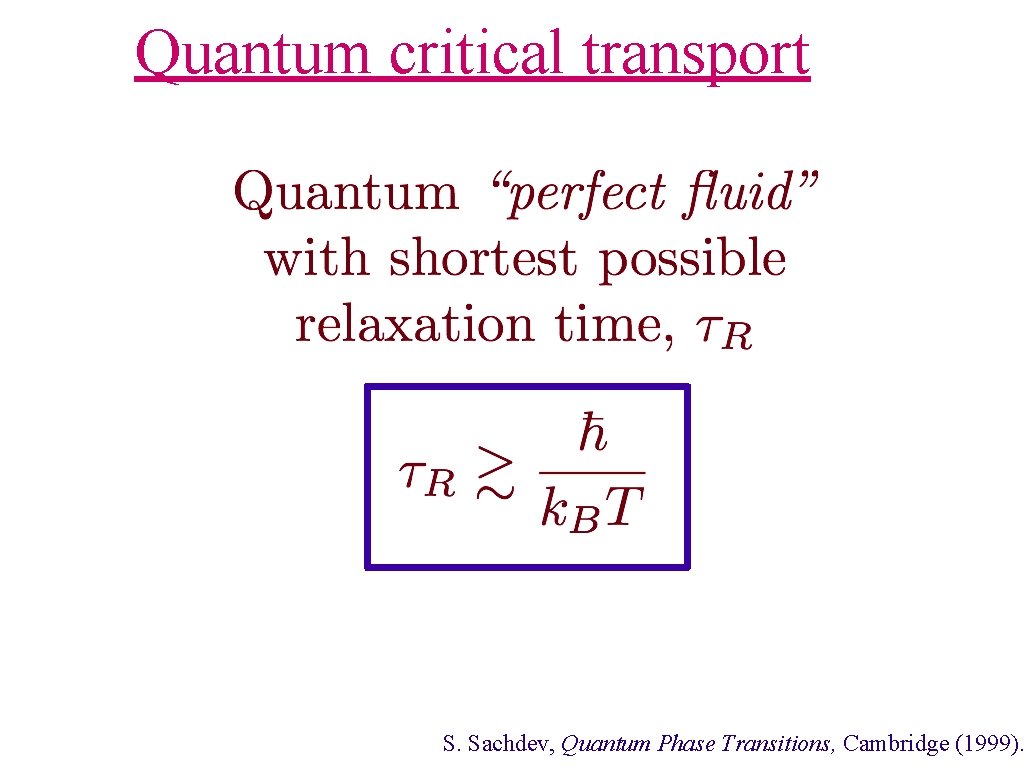 Quantum critical transport

Quantum "perfect fluid" with shortest possible relaxation time, $\tau_R$

$\tau_R \gtrsim \frac{\hbar}{k_B T}$

S. Sachdev, Quantum Phase Transitions, Cambridge (1999).